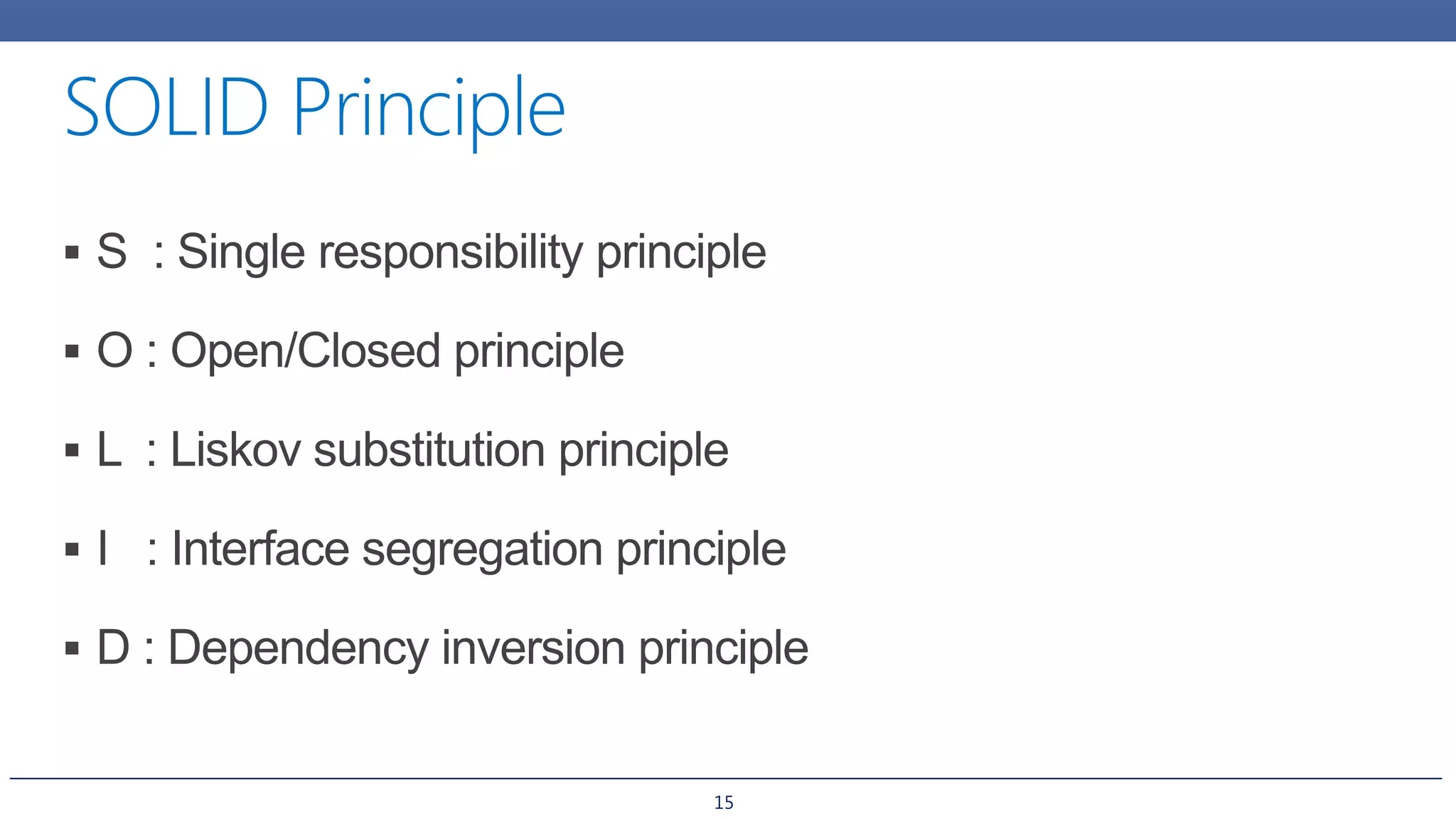 SOLID Principle

▪ S : Single responsibility principle

▪ O : Open/Closed principle

▪ L : Liskov substitution principle

▪ I : Interface segregation principle

▪ D : Dependency inversion principle

15